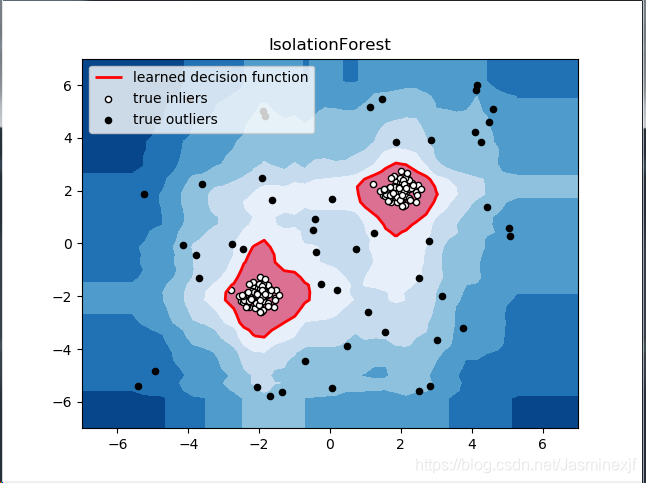 IsolationForest

learned decision function
true inliers
true outliers

6
4
2
0
−2
−4
−6

−6 −4 −2 0 2 4 6

https://blog.csdn.net/Jasminexjf